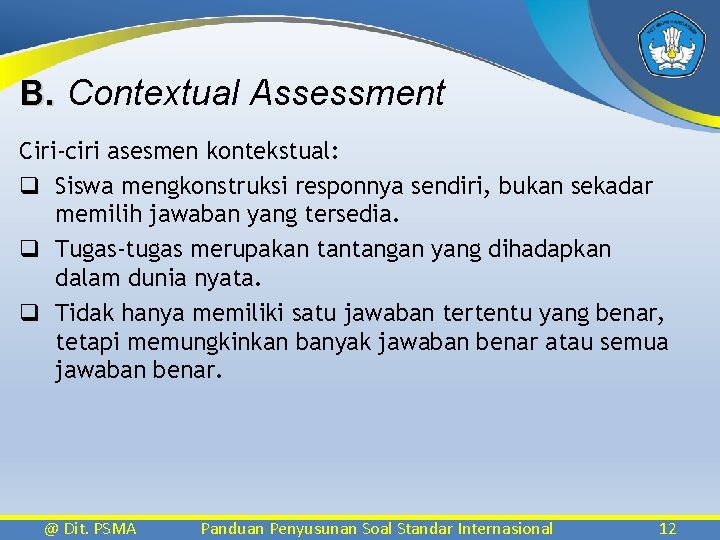 B. Contextual Assessment

Ciri-ciri asesmen kontekstual:

❑ Siswa mengkonstruksi responnya sendiri, bukan sekadar memilih jawaban yang tersedia.

❑ Tugas-tugas merupakan tantangan yang dihadapkan dalam dunia nyata.

❑ Tidak hanya memiliki satu jawaban tertentu yang benar, tetapi memungkinkan banyak jawaban benar atau semua jawaban benar.

@ Dit. PSMA Panduan Penyusunan Soal Standar Internasional 12